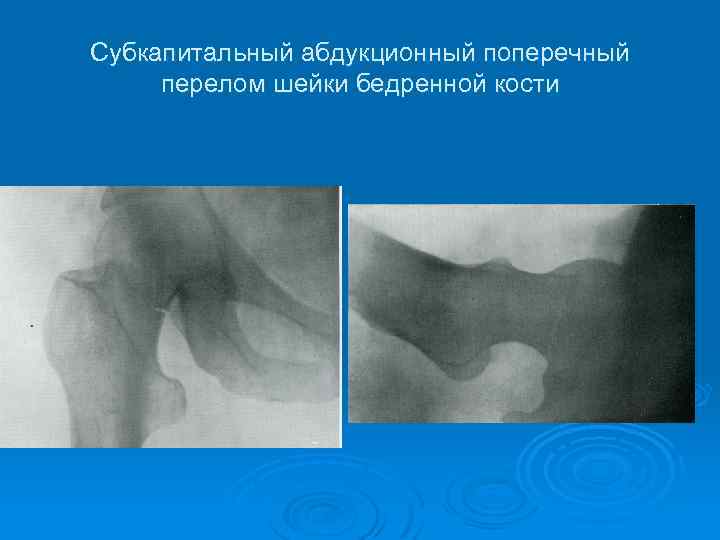 Субкапитальный абдукционный поперечный перелом шейки бедренной кости